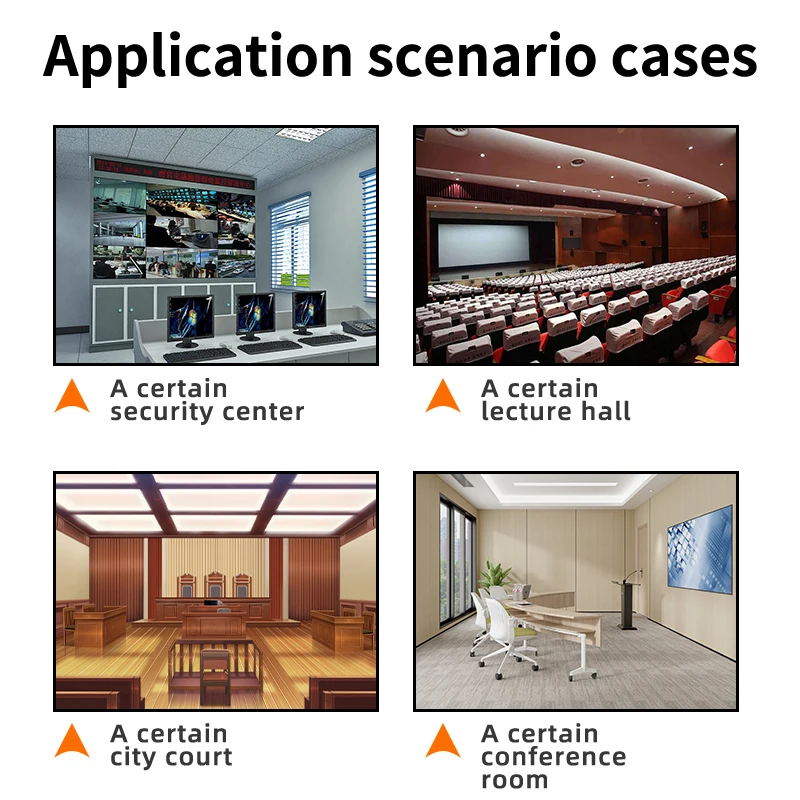 Application scenario cases

A certain security center

A certain lecture hall

A certain city court

A certain conference room